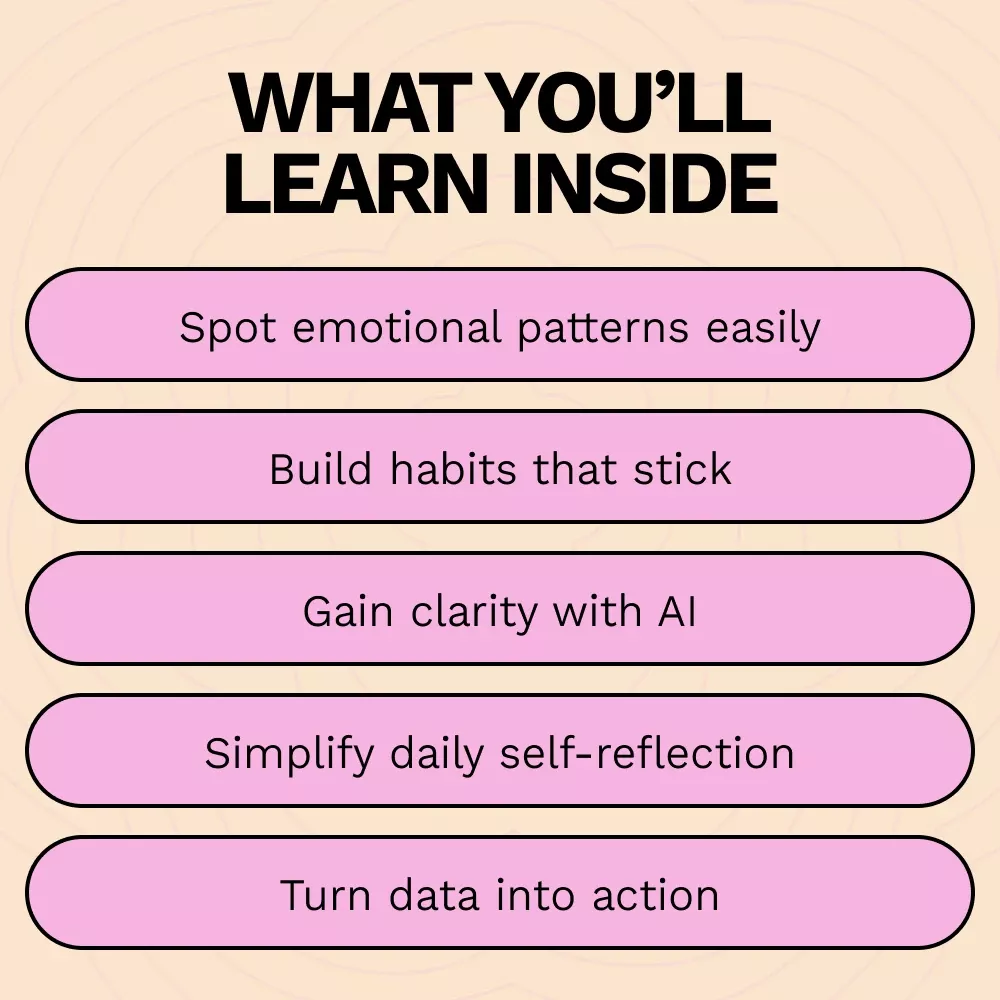 WHAT YOU'LL LEARN INSIDE

Spot emotional patterns easily

Build habits that stick

Gain clarity with AI

Simplify daily self-reflection

Turn data into action